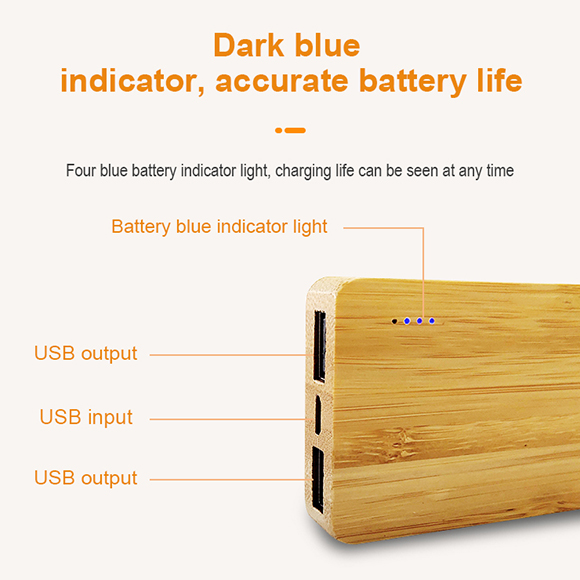 Dark blue indicator, accurate battery life

Four blue battery indicator light, charging life can be seen at any time

Battery blue indicator light

USB output

USB input

USB output